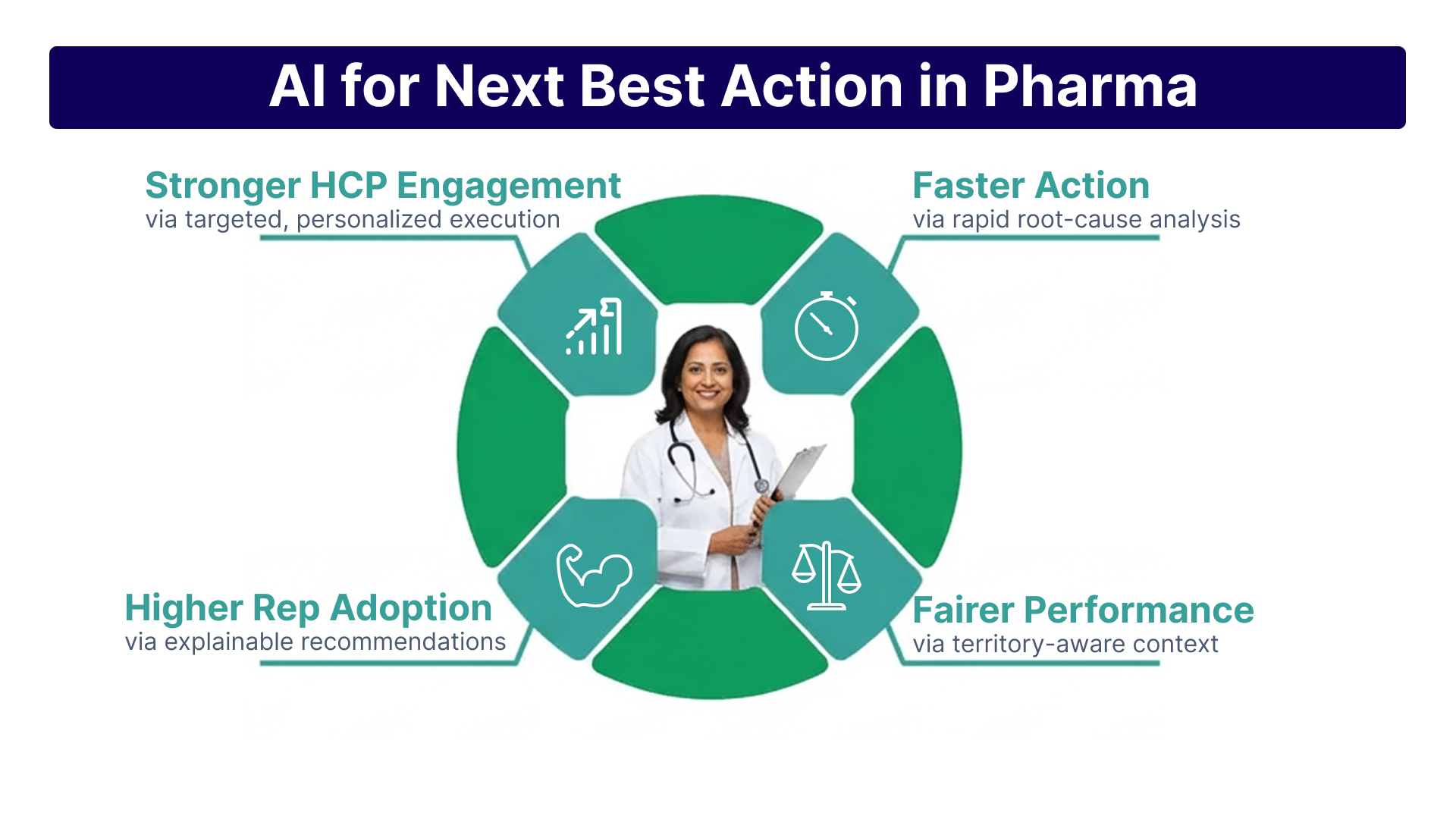 AI for Next Best Action in Pharma

Stronger HCP Engagement
via targeted, personalized execution

Faster Action
via rapid root-cause analysis

Higher Rep Adoption
via explainable recommendations

Fairer Performance
via territory-aware context